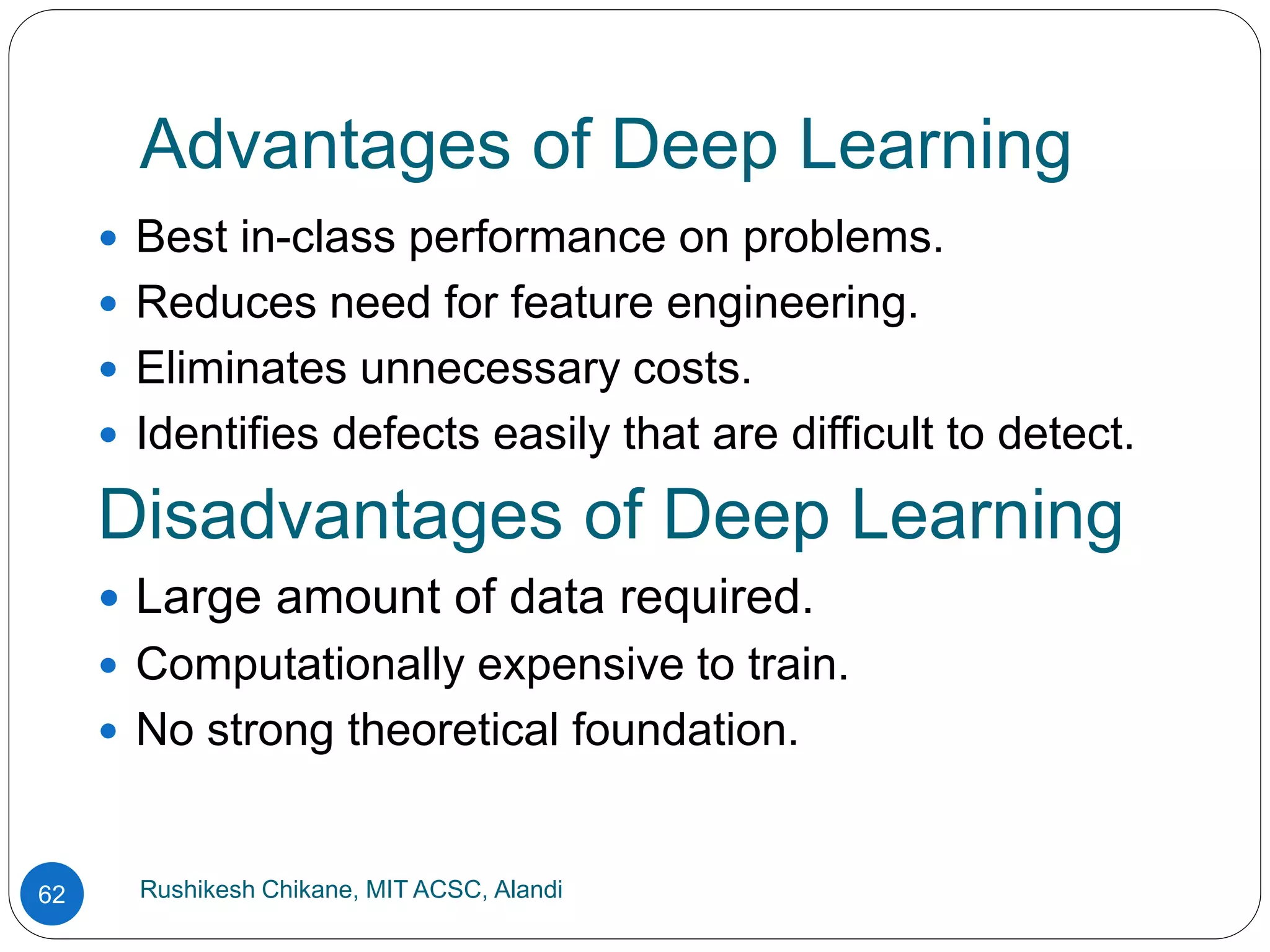 Advantages of Deep Learning

- Best in-class performance on problems.
- Reduces need for feature engineering.
- Eliminates unnecessary costs.
- Identifies defects easily that are difficult to detect.

Disadvantages of Deep Learning

- Large amount of data required.
- Computationally expensive to train.
- No strong theoretical foundation.

62

Rushikesh Chikane, MIT ACSC, Alandi